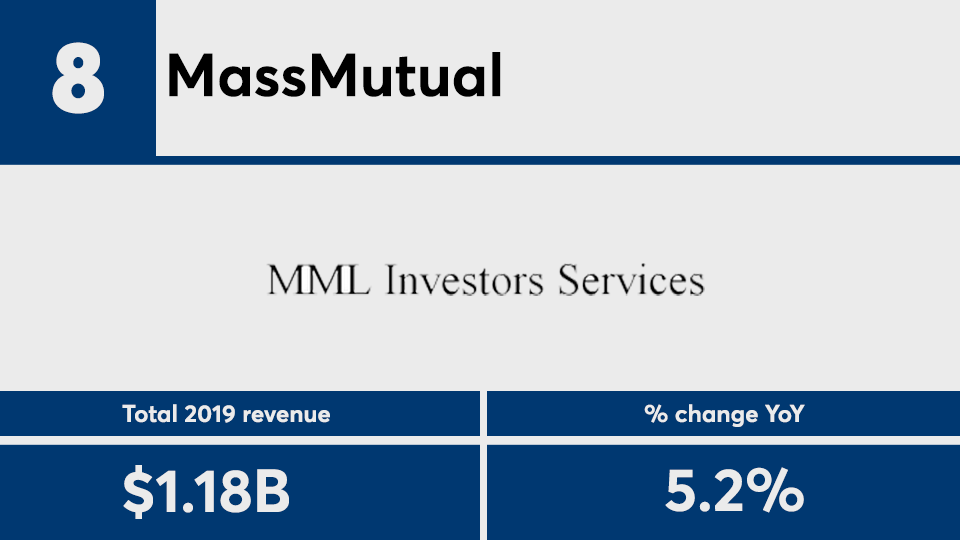 8 MassMutual

MML Investors Services

| Total 2019 revenue | % change YoY |
|---|---|
| \$1.18B | 5.2% |